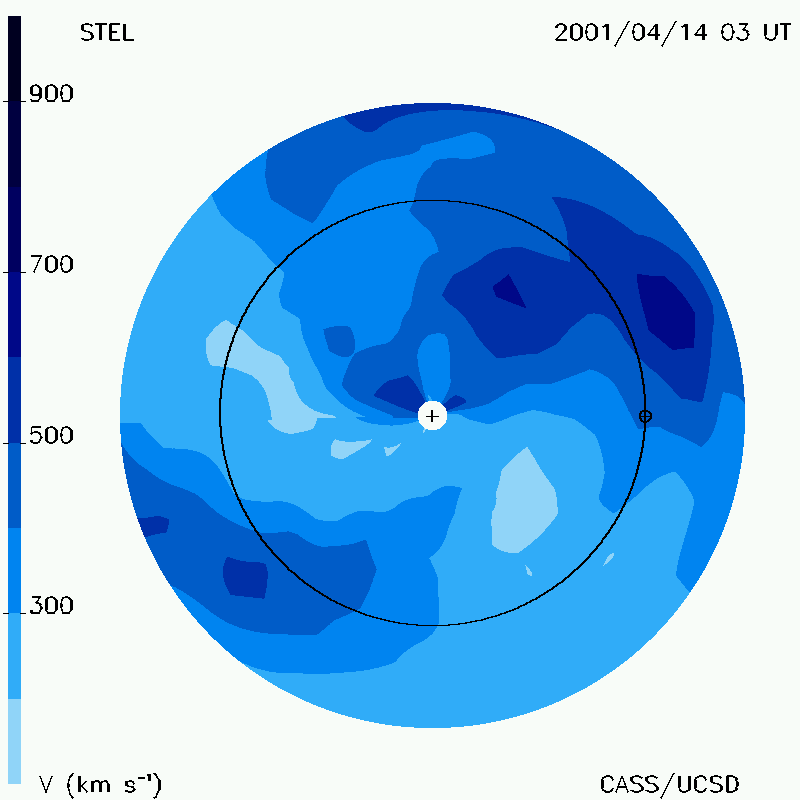 STEL

2001/04/14 03 UT

900

700

500

300

V (km s$^{-1}$)

CASS/UCSD